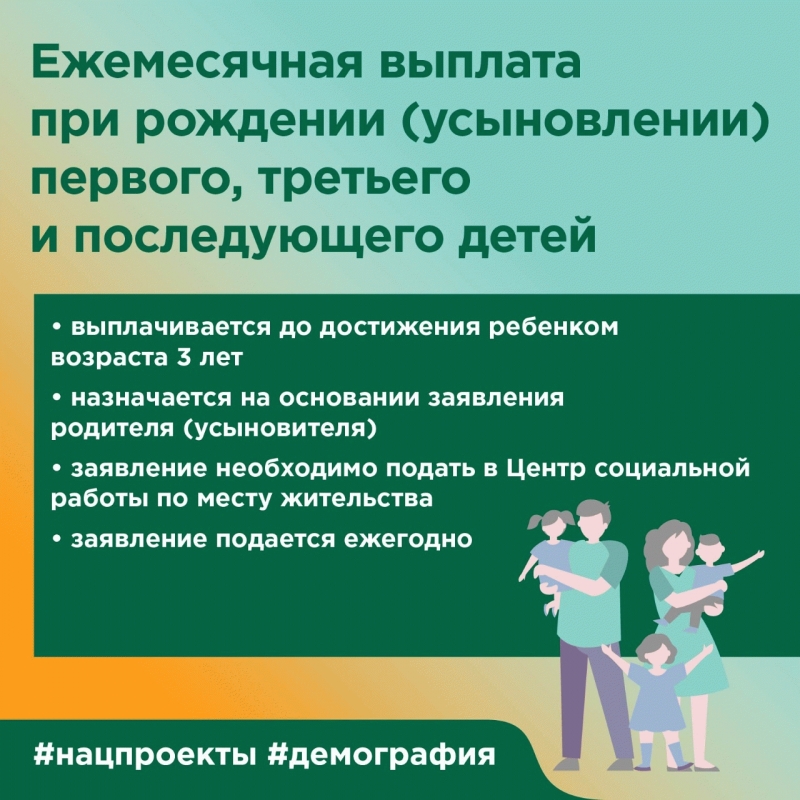 Ежемесячная выплата при рождении (усыновлении) первого, третьего и последующего детей

• выплачивается до достижения ребенком возраста 3 лет

• назначается на основании заявления родителя (усыновителя)

• заявление необходимо подать в Центр социальной работы по месту жительства

• заявление подается ежегодно

#нацпроекты #демография